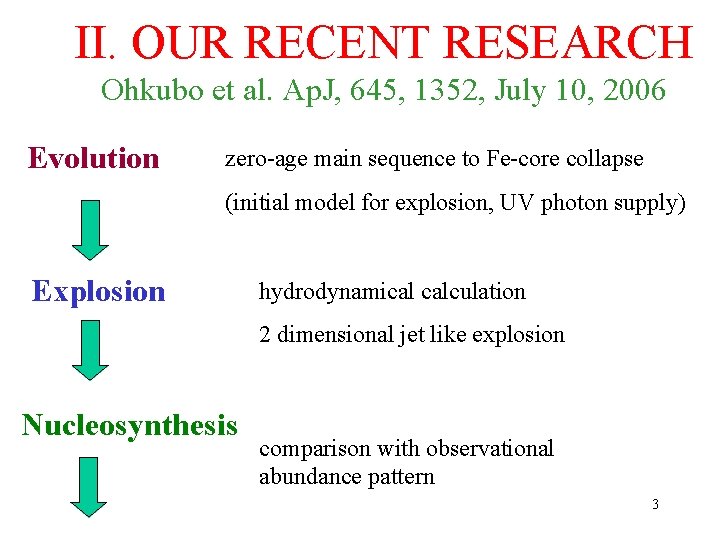 II. OUR RECENT RESEARCH
Ohkubo et al. ApJ, 645, 1352, July 10, 2006

Evolution

zero-age main sequence to Fe-core collapse
(initial model for explosion, UV photon supply)

Explosion

hydrodynamical calculation
2 dimensional jet like explosion

Nucleosynthesis

comparison with observational abundance pattern

3